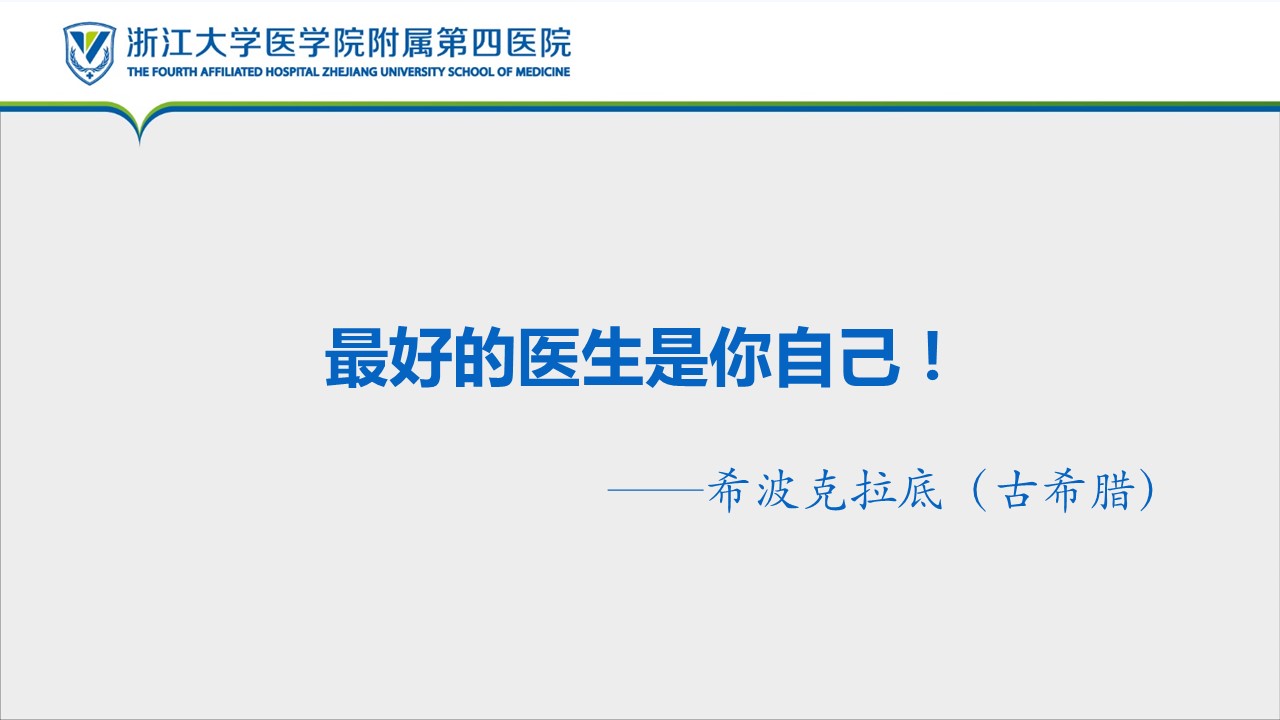 浙江大学医学院附属第四医院
THE FOURTH AFFILIATED HOSPITAL ZHEJIANG UNIVERSITY SCHOOL OF MEDICINE

最好的医生是你自己！

——希波克拉底（古希腊）